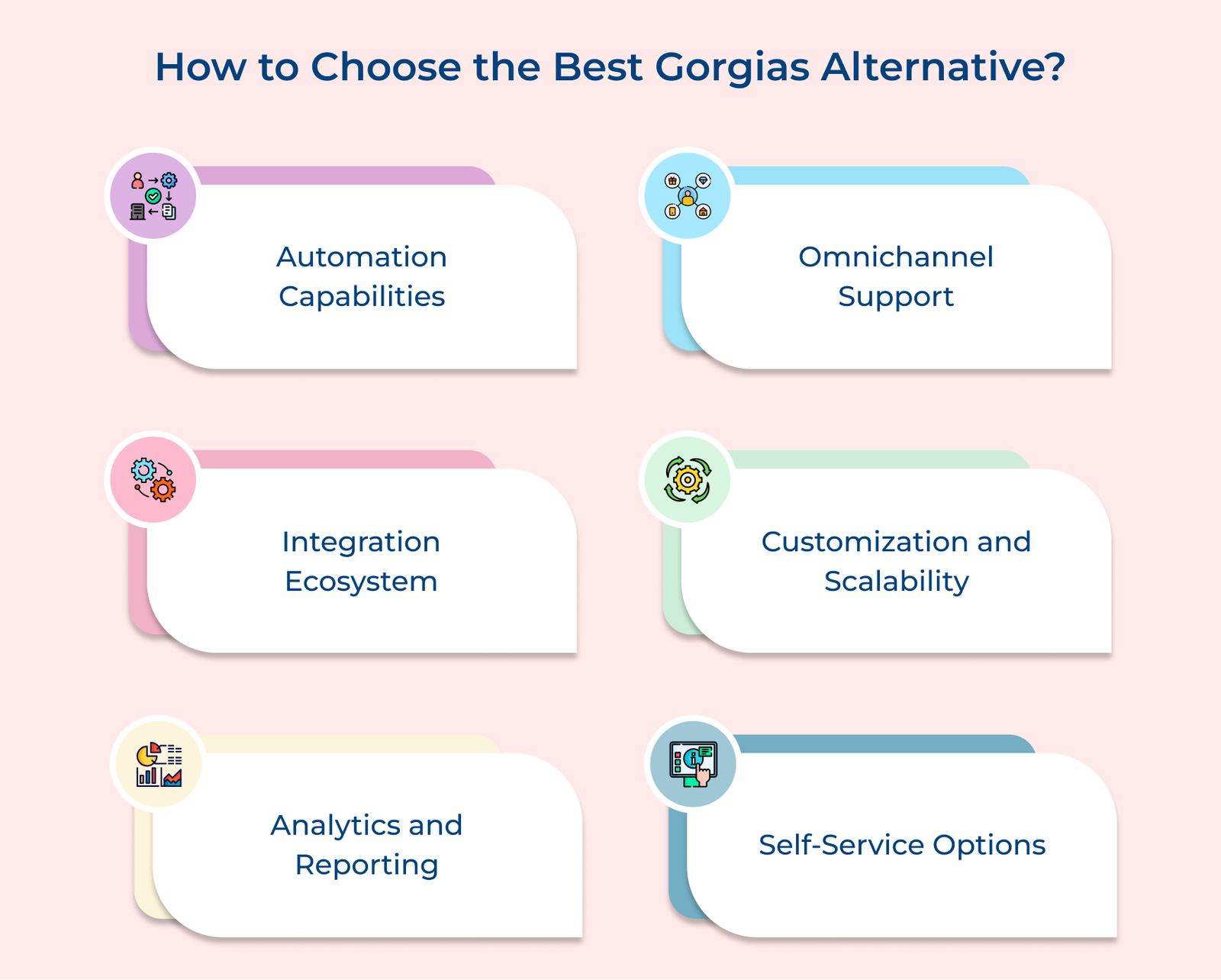 How to Choose the Best Gorgias Alternative?

Automation Capabilities

Omnichannel Support

Integration Ecosystem

Customization and Scalability

Analytics and Reporting

Self-Service Options